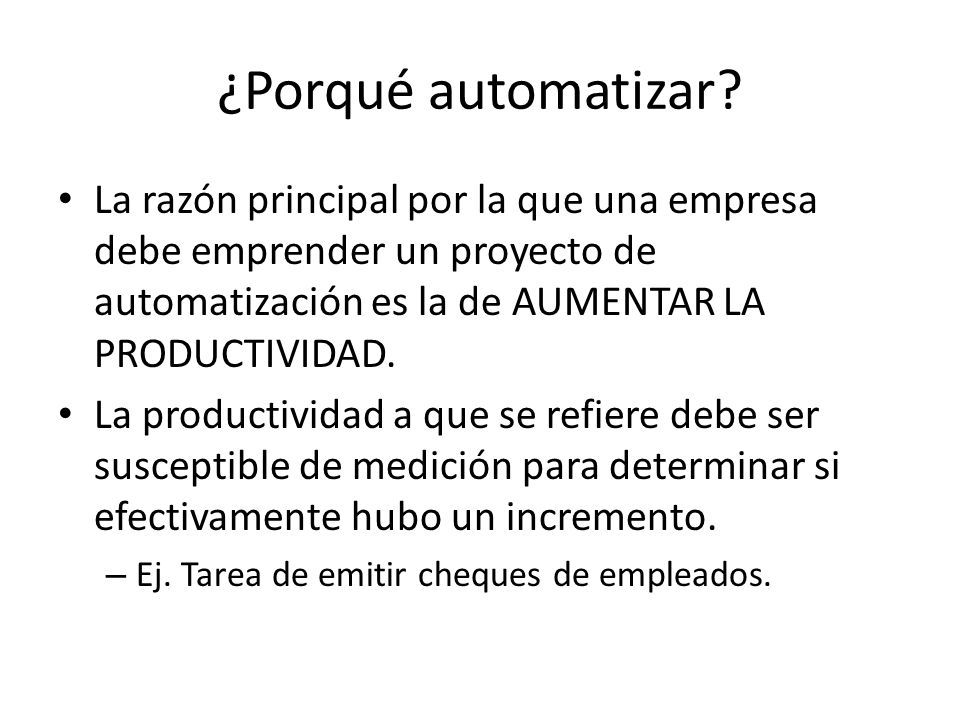 ¿Porqué automatizar?

• La razón principal por la que una empresa debe emprender un proyecto de automatización es la de AUMENTAR LA PRODUCTIVIDAD.

• La productividad a que se refiere debe ser susceptible de medición para determinar si efectivamente hubo un incremento.

– Ej. Tarea de emitir cheques de empleados.